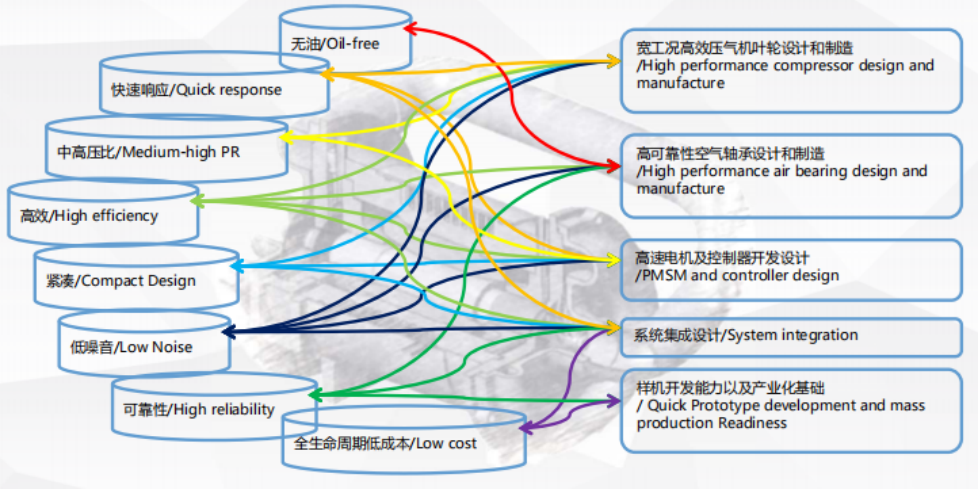 无油/Oil-free

快速响应/Quick response

中高压比/Medium-high PR

高效/High efficiency

紧凑/Compact Design

低噪音/Low Noise

可靠性/High reliability

全生命周期低成本/Low cost

宽工况高效压气机叶轮设计和制造 /High performance compressor design and manufacture

高可靠性空气轴承设计和制造 /High performance air bearing design and manufacture

高速电机及控制器开发设计 /PMSM and controller design

系统集成设计/System integration

样机开发能力以及产业化基础 / Quick Prototype development and mass production Readiness